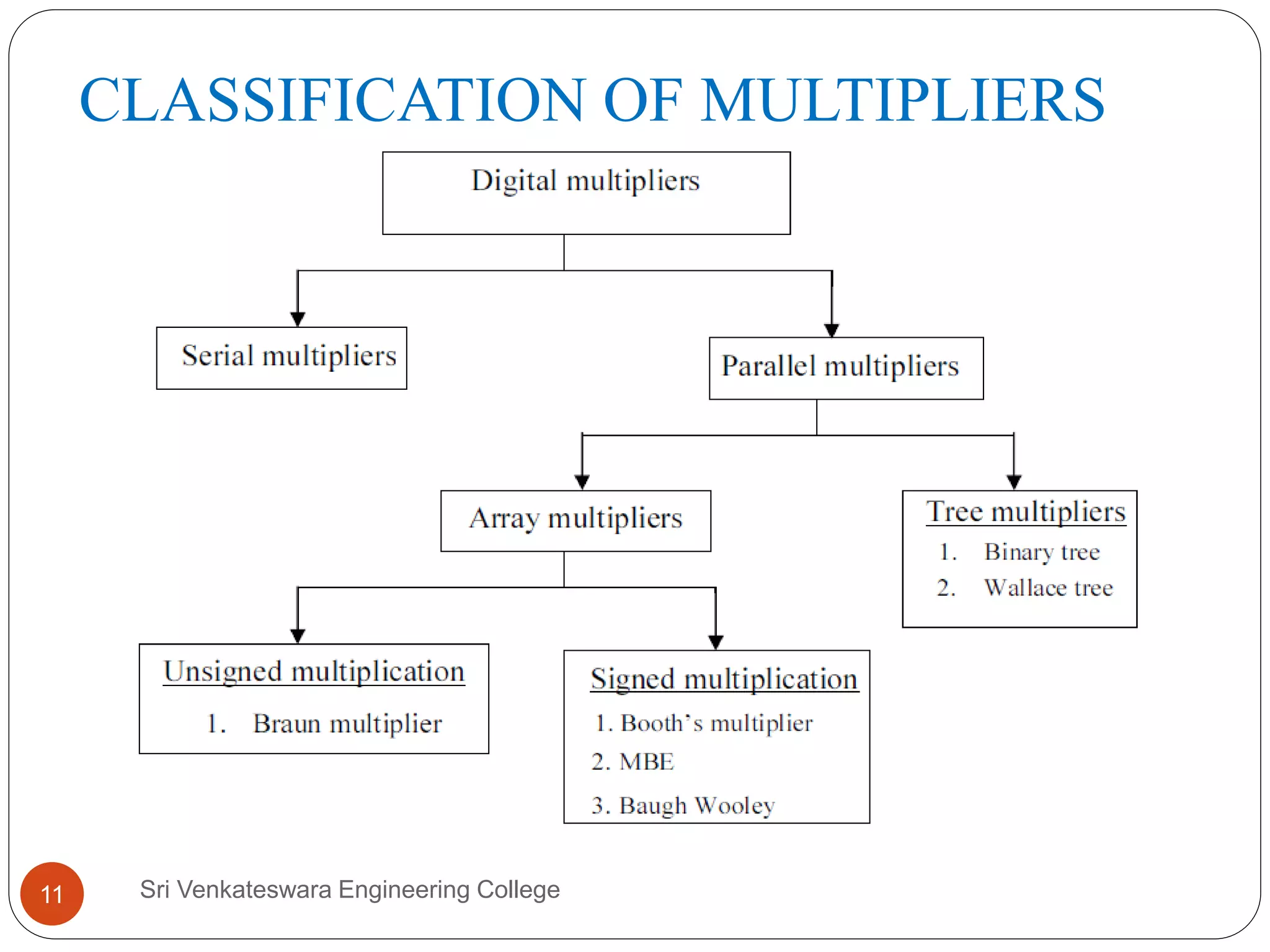 CLASSIFICATION OF MULTIPLIERS

Digital multipliers

Serial multipliers

Parallel multipliers

Array multipliers

Tree multipliers
1. Binary tree
2. Wallace tree

Unsigned multiplication
1. Braun multiplier

Signed multiplication
1. Booth's multiplier
2. MBE
3. Baugh Wooley

11

Sri Venkateswara Engineering College